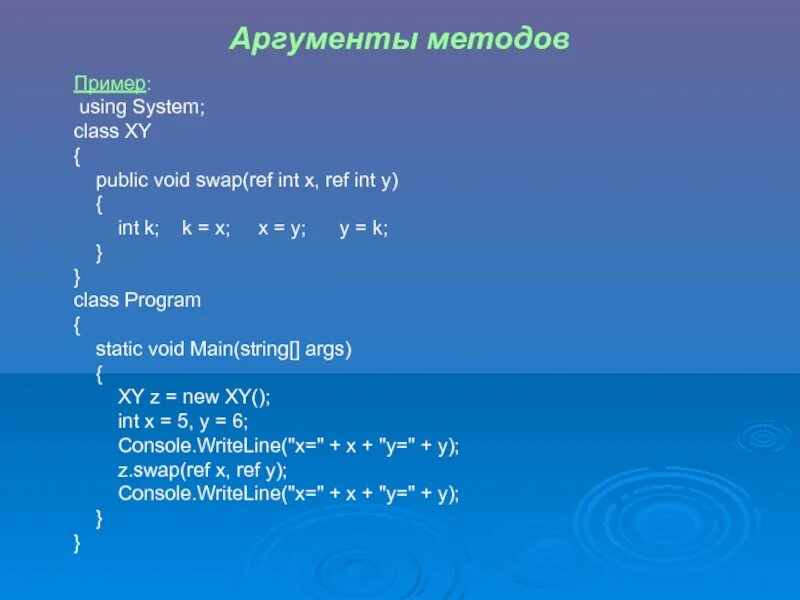 Аргументы методов

Пример:
using System;
class XY
{
public void swap(ref int x, ref int y)
{
int k; k = x; x = y; y = k;
}
}
class Program
{
static void Main(string[] args)
{
XY z = new XY();
int x = 5, y = 6;
Console.WriteLine("x=" + x + "y=" + y);
z.swap(ref x, ref y);
Console.WriteLine("x=" + x + "y=" + y);
}
}